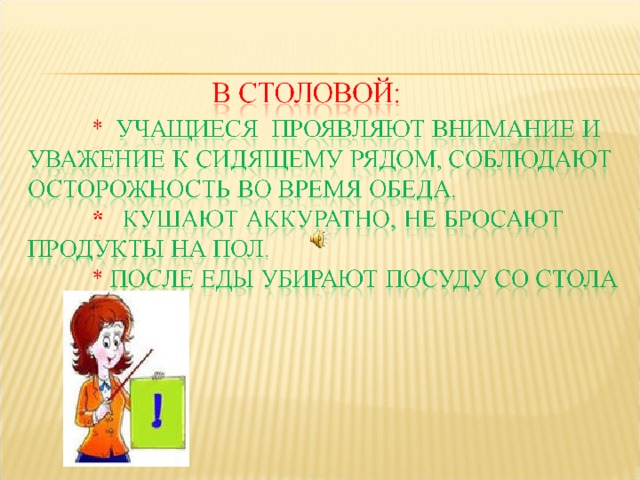 В СТОЛОВОЙ:

* УЧАЩИЕСЯ ПРОЯВЛЯЮТ ВНИМАНИЕ И УВАЖЕНИЕ К СИДЯЩЕМУ РЯДОМ, СОБЛЮДАЮТ ОСТОРОЖНОСТЬ ВО ВРЕМЯ ОБЕДА.

* КУШАЮТ АККУРАТНО, НЕ БРОСАЮТ ПРОДУКТЫ НА ПОЛ.

* ПОСЛЕ ЕДЫ УБИРАЮТ ПОСУДУ СО СТОЛА

!